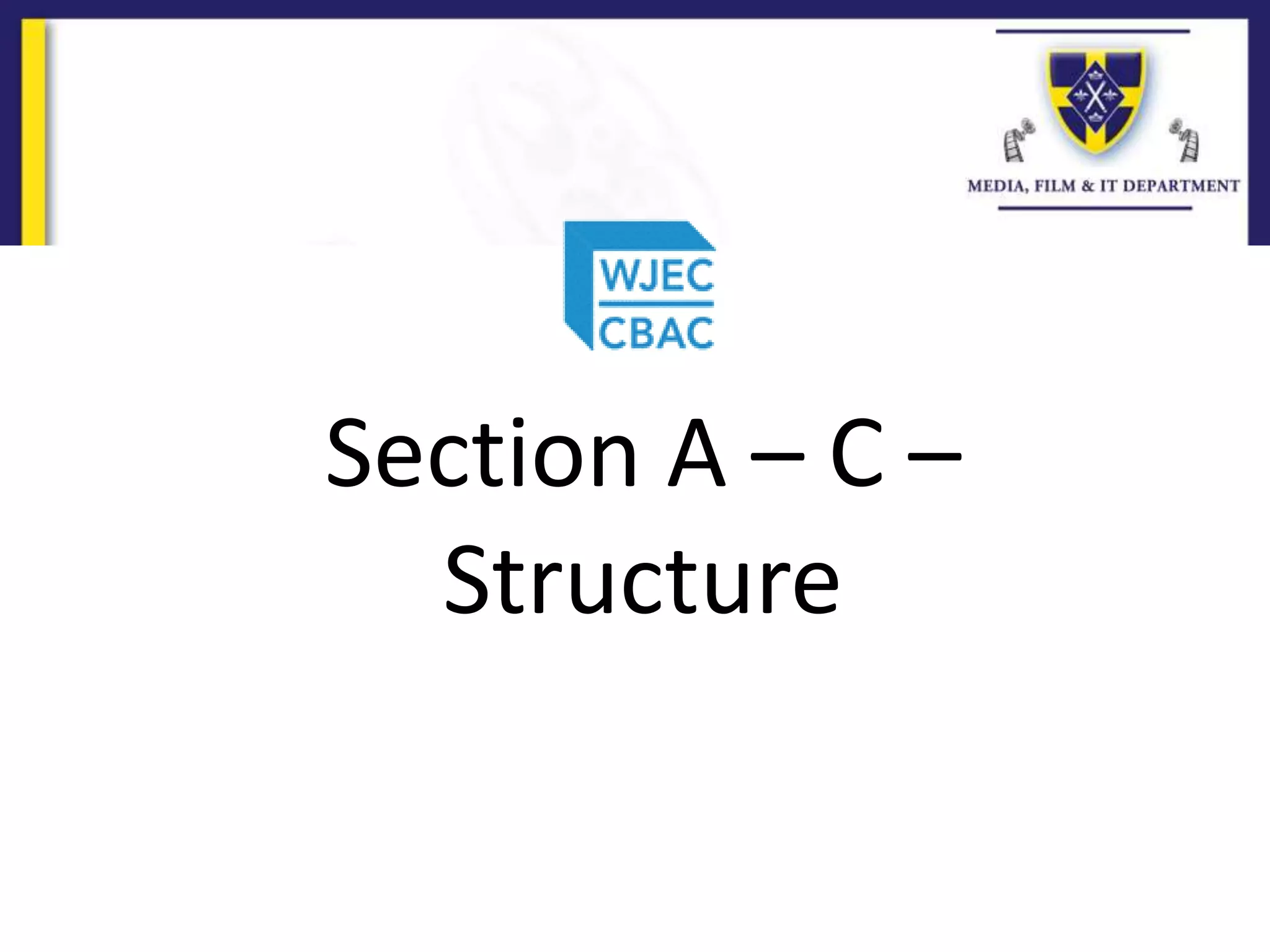 MEDIA, FILM & IT DEPARTMENT

WJEC
CBAC

Section A – C – Structure